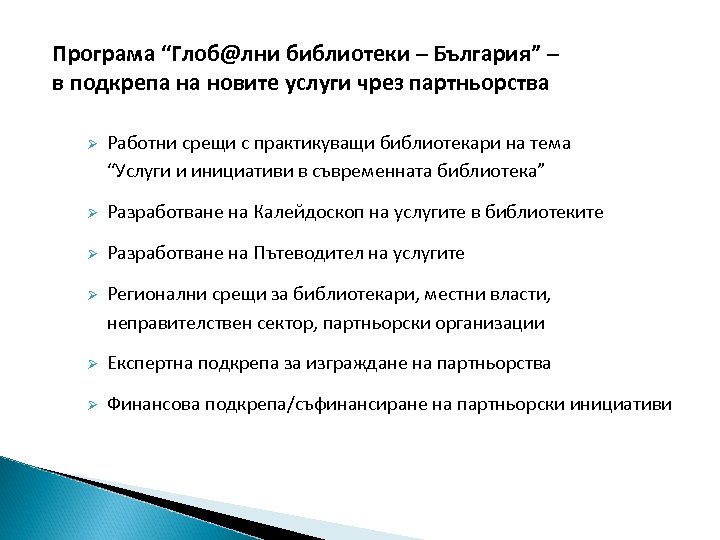 Програма “Глоб@лни библиотеки – България” – в подкрепа на новите услуги чрез партньорства

➢ Работни срещи с практикуващи библиотекари на тема “Услуги и инициативи в съвременната библиотека”

➢ Разработване на Калейдоскоп на услугите в библиотеките

➢ Разработване на Пътеводител на услугите

➢ Регионални срещи за библиотекари, местни власти, неправителствен сектор, партньорски организации

➢ Експертна подкрепа за изграждане на партньорства

➢ Финансова подкрепа/съфинансиране на партньорски инициативи